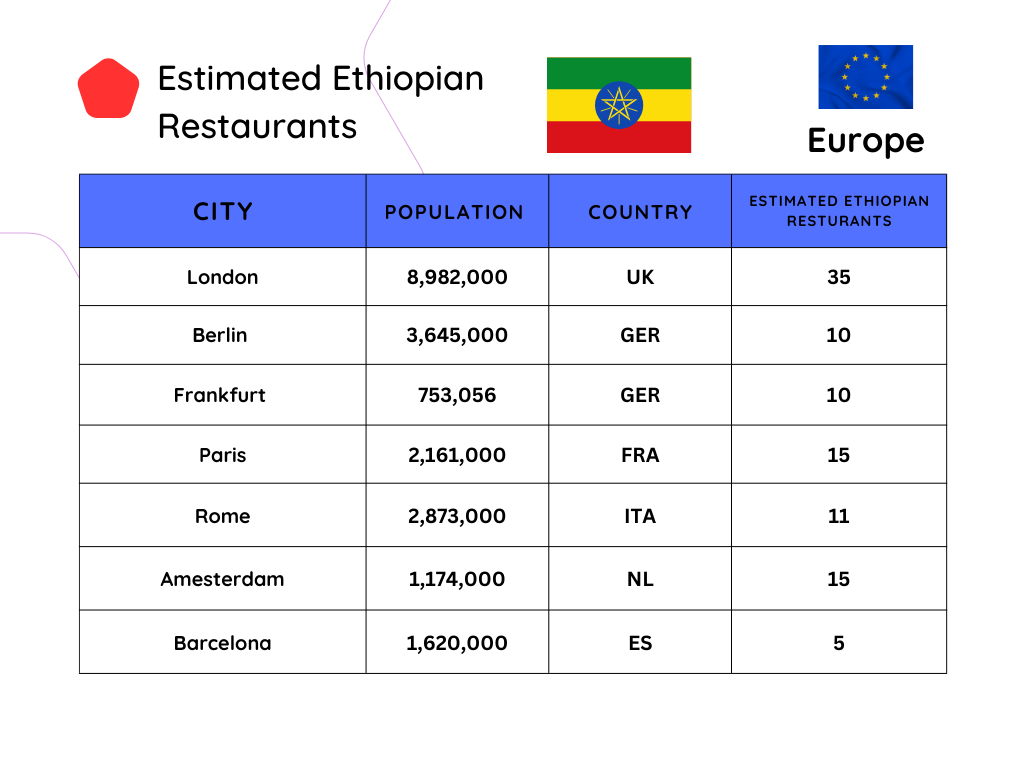 Estimated Ethiopian Restaurants

Europe

| CITY | POPULATION | COUNTRY | ESTIMATED ETHIOPIAN RESTURANTS |
|---|---|---|---|
| London | 8,982,000 | UK | 35 |
| Berlin | 3,645,000 | GER | 10 |
| Frankfurt | 753,056 | GER | 10 |
| Paris | 2,161,000 | FRA | 15 |
| Rome | 2,873,000 | ITA | 11 |
| Amesterdam | 1,174,000 | NL | 15 |
| Barcelona | 1,620,000 | ES | 5 |